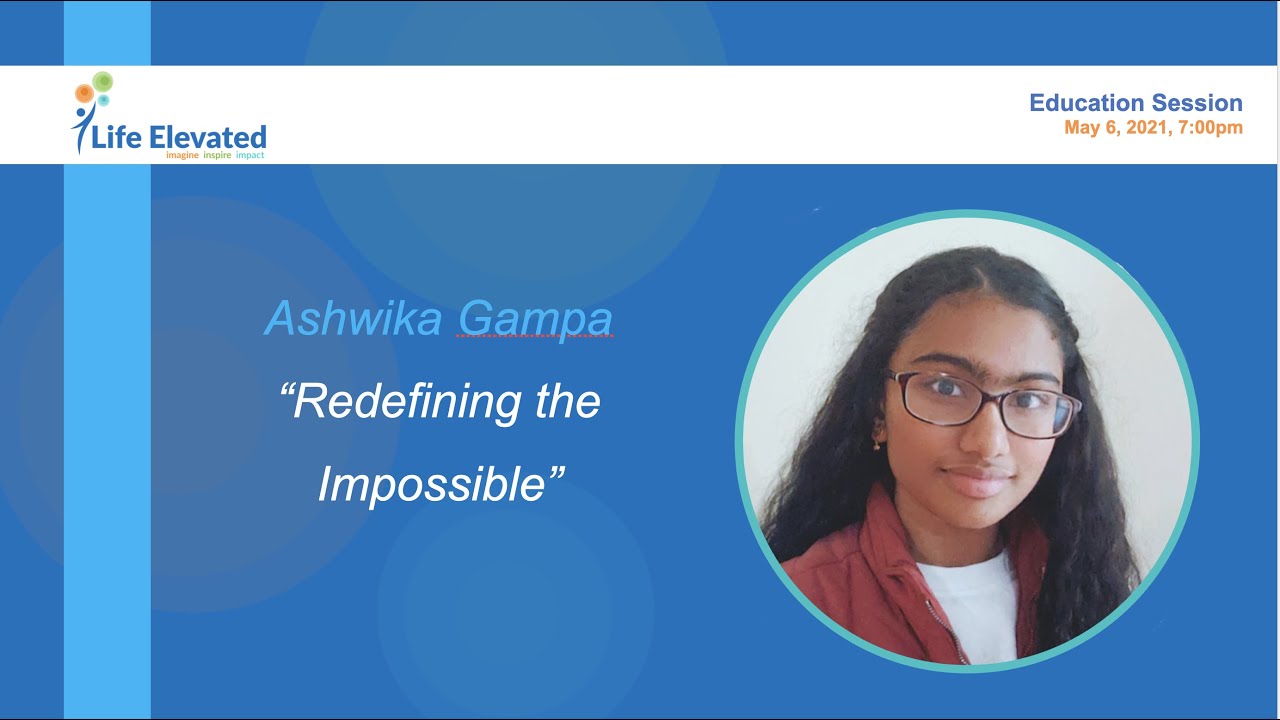 Life Elevated
imagine inspire impact

Education Session
May 6, 2021, 7:00pm

Ashwika Gampa
“Redefining the Impossible”